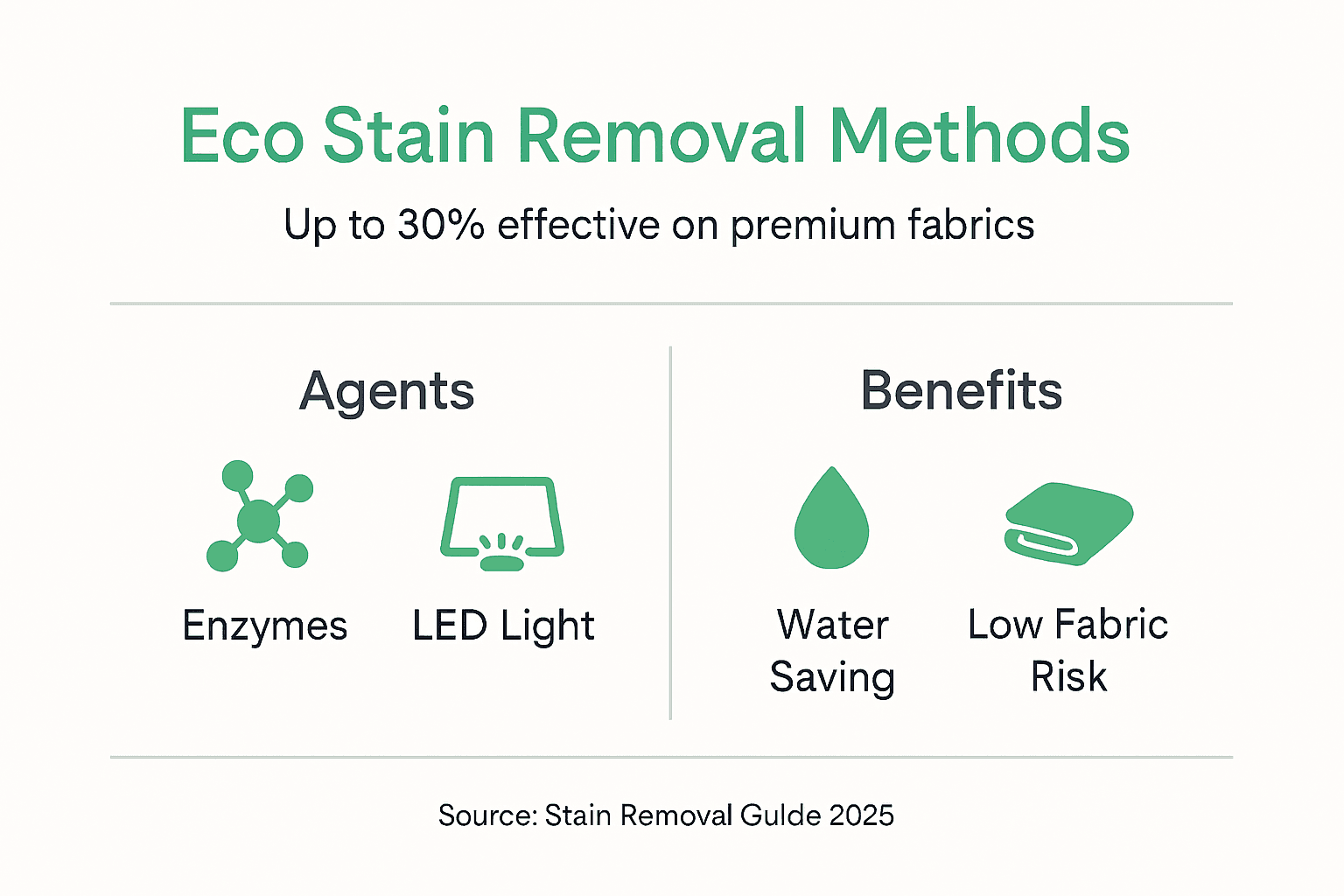 Eco Stain Removal Methods

Up to 30% effective on premium fabrics

Agents

Enzymes

LED Light

Benefits

Water Saving

Low Fabric Risk

Source: Stain Removal Gulde 2025